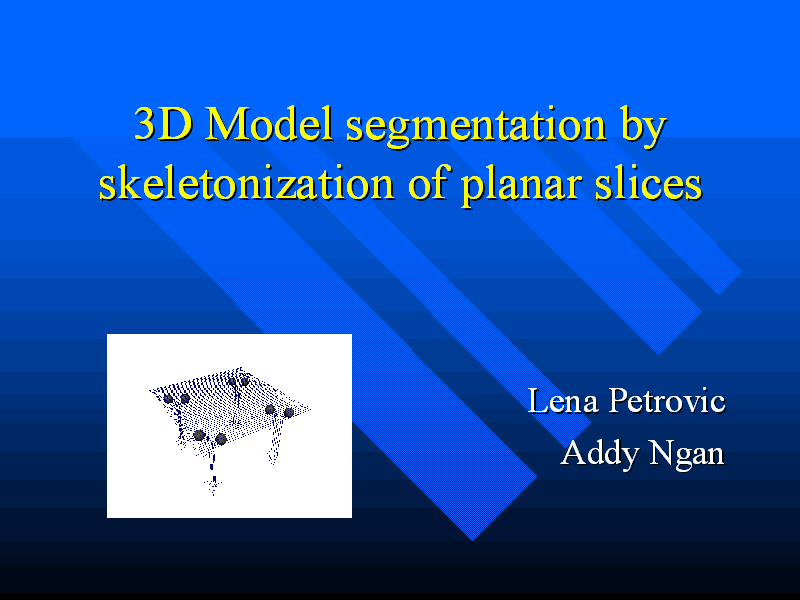 3D Model segmentation by skeletonization of planar slices

Lena Petrovic
Addy Ngan